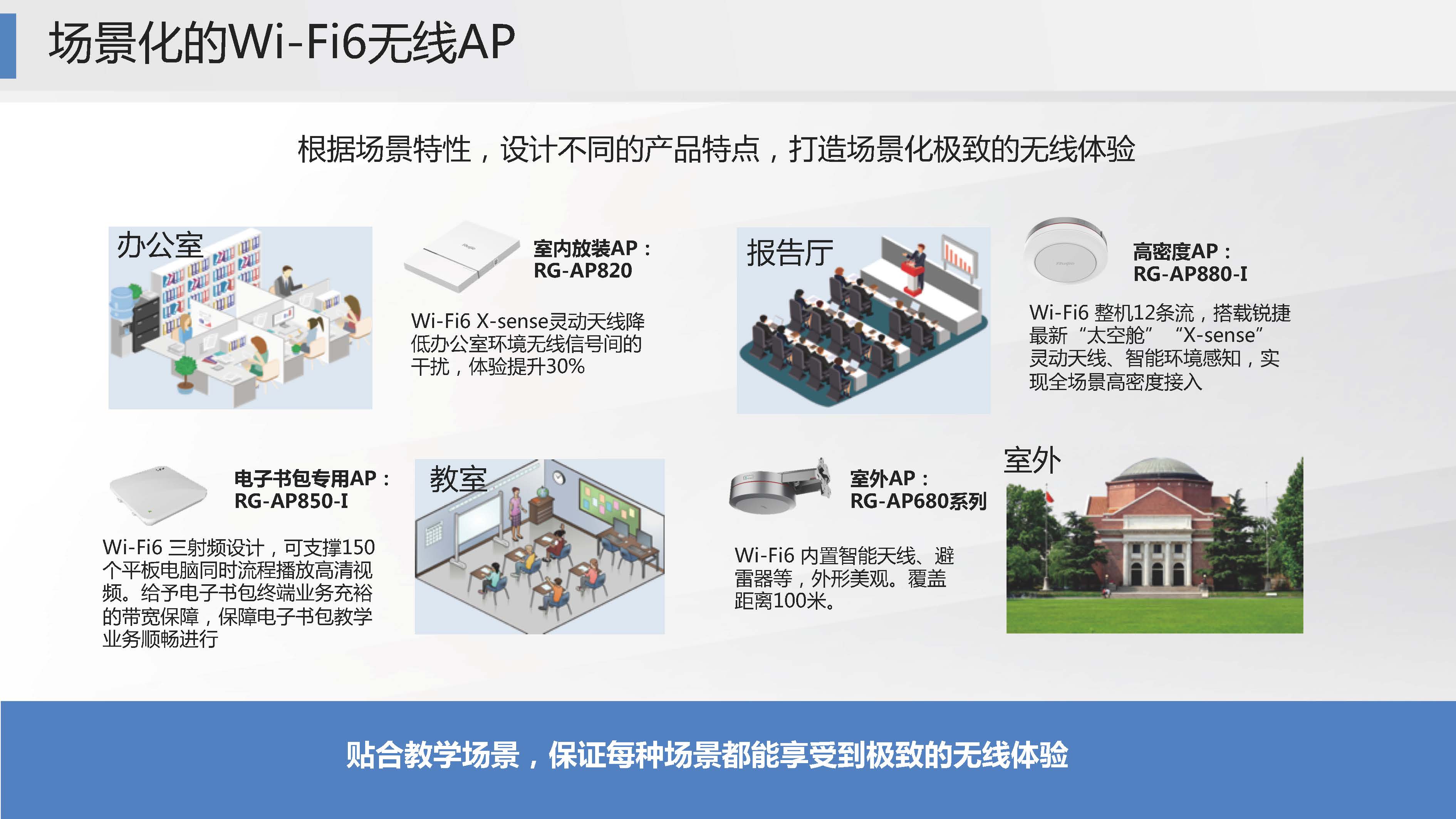 场景化的Wi-Fi6无线AP

根据场景特性，设计不同的产品特点，打造场景化极致的无线体验

办公室

室内放装AP：
RG-AP820

Wi-Fi6 X-sense灵动天线降低办公室环境无线信号间的干扰，体验提升30%

报告厅

高密度AP：
RG-AP880-I

Wi-Fi6 整机12条流，搭载锐捷最新“太空舱” “X-sense”灵动天线、智能环境感知，实现全场景高密度接入

电子书包专用AP：
RG-AP850-I

Wi-Fi6 三射频设计，可支撑150个平板电脑同时流程播放高清视频。给予电子书包终端业务充裕的带宽保障，保障电子书包教学业务顺畅进行

教室

室外AP：
RG-AP680系列

Wi-Fi6 内置智能天线、避雷器等，外形美观。覆盖距离100米。

室外

贴合教学场景，保证每种场景都能享受到极致的无线体验